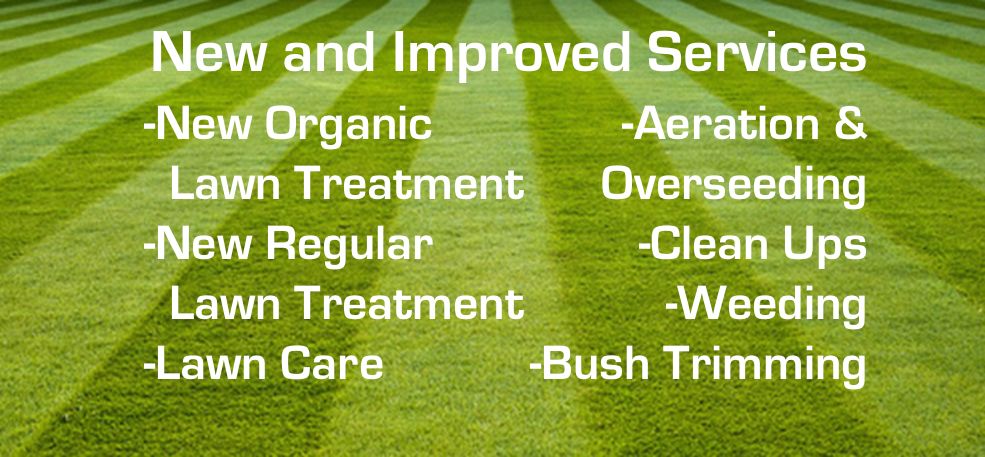 New and Improved Services

-New Organic Lawn Treatment
-New Regular Lawn Treatment
-Lawn Care

-Aeration & Overseeding
-Clean Ups
-Weeding
-Bush Trimming